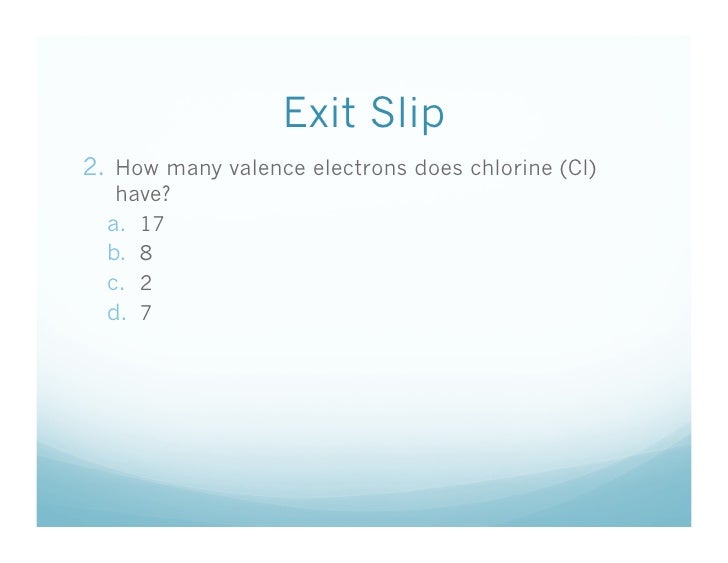 Exit Slip

2. How many valence electrons does chlorine (Cl) have?

a. 17
b. 8
c. 2
d. 7